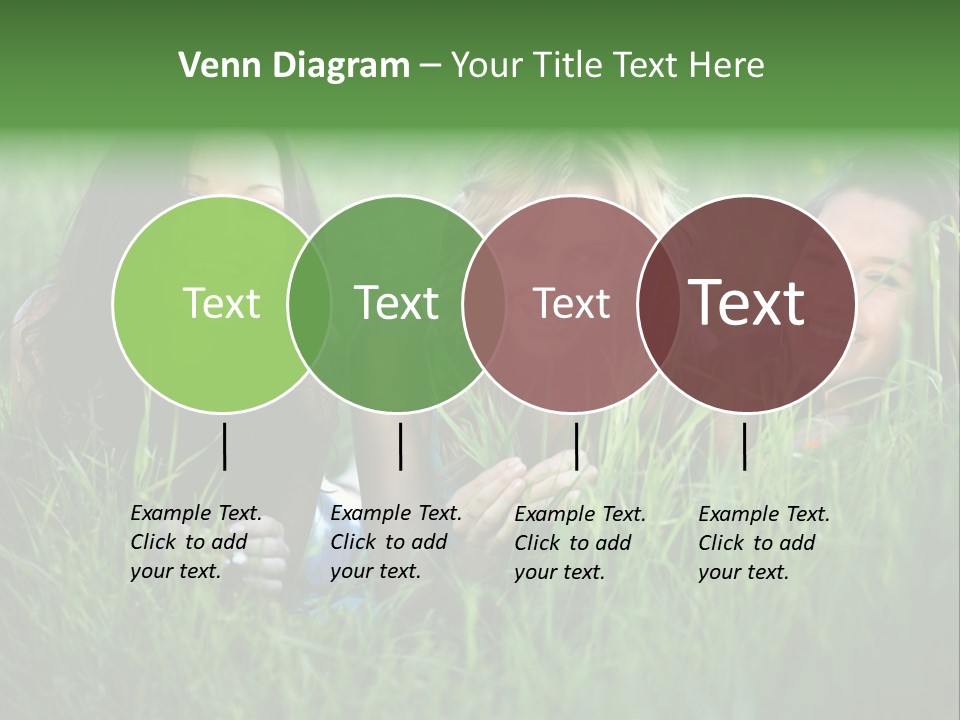 Venn Diagram – Your Title Text Here

Text

Text

Text

Text

Example Text. Click to add your text.

Example Text. Click to add your text.

Example Text. Click to add your text.

Example Text. Click to add your text.